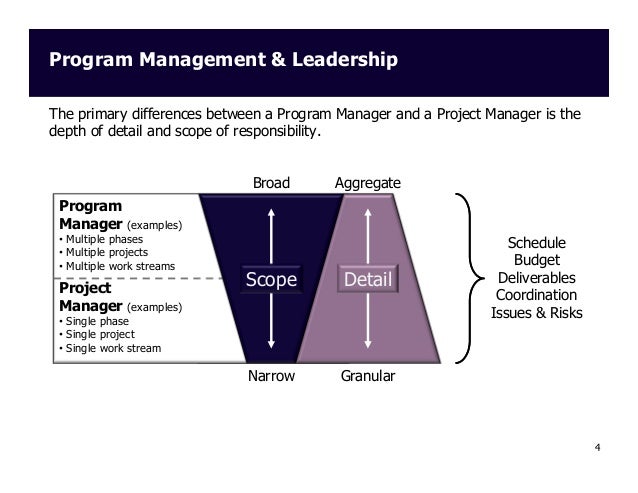 Program Management & Leadership

The primary differences between a Program Manager and a Project Manager is the depth of detail and scope of responsibility.

Broad

Aggregate

Program Manager (examples)
• Multiple phases
• Multiple projects
• Multiple work streams

Project Manager (examples)
• Single phase
• Single project
• Single work stream

Scope

Detail

Narrow

Granular

Schedule
Budget
Deliverables
Coordination
Issues & Risks

4